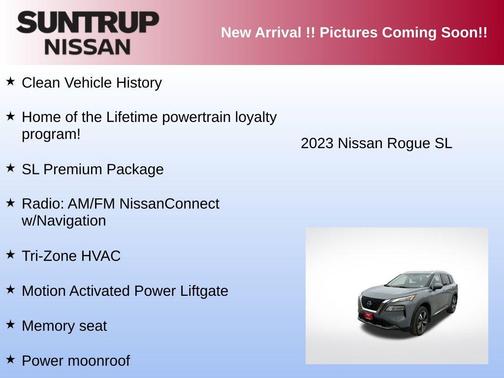 SUNTRUP
NISSAN

New Arrival !! Pictures Coming Soon!!

★ Clean Vehicle History

★ Home of the Lifetime powertrain loyalty program!

★ SL Premium Package

★ Radio: AM/FM NissanConnect w/Navigation

★ Tri-Zone HVAC

★ Motion Activated Power Liftgate

★ Memory seat

★ Power moonroof

2023 Nissan Rogue SL